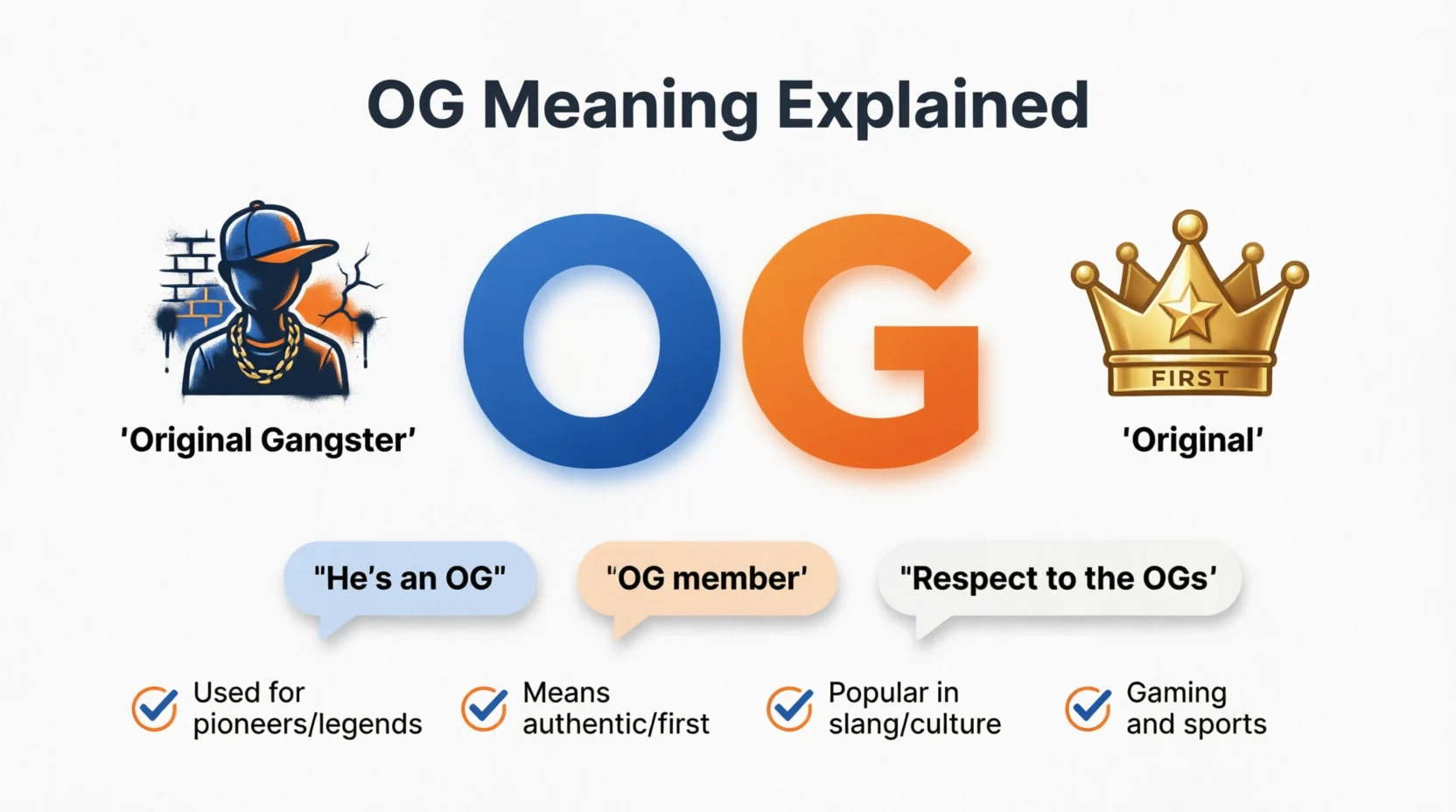 OG Meaning Explained

'Original Gangster'

OG

FIRST

'Original'

"He's an OG"

"OG member'

"Respect to the OGs'

Used for pioneers/legends

Means authentic/first

Popular in slang/culture

Gaming and sports